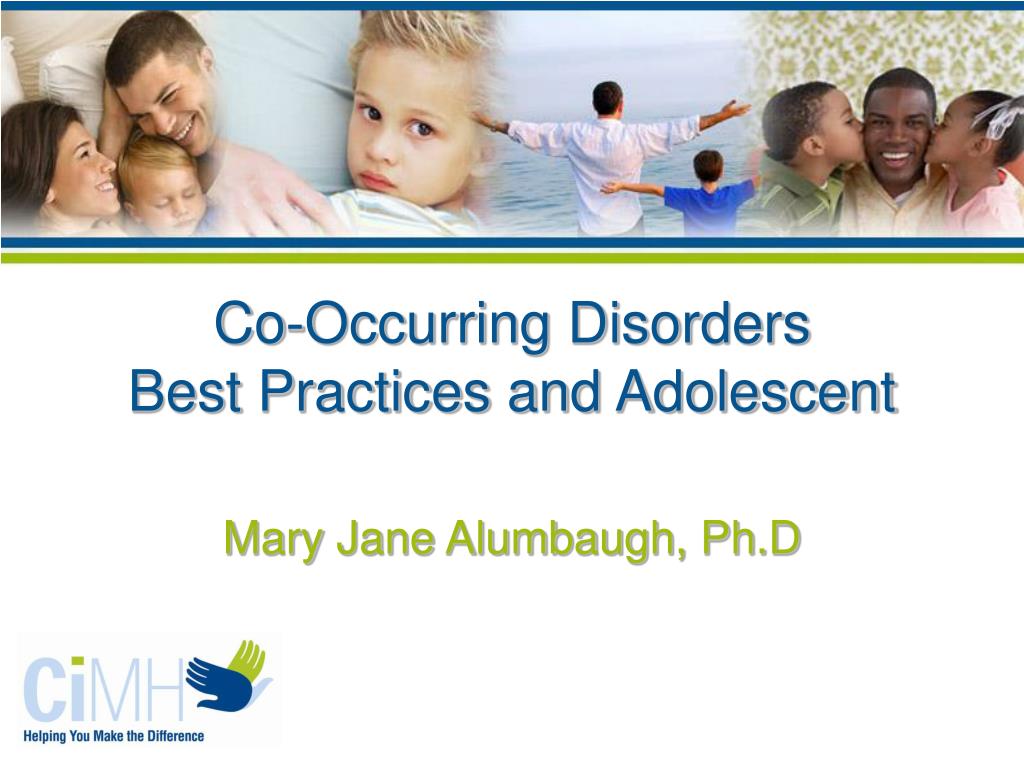 Co-Occurring Disorders
Best Practices and Adolescent

Mary Jane Alumbaugh, Ph.D

CiMH
Helping You Make the Difference